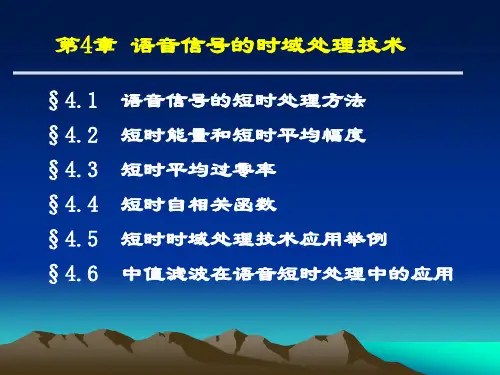 第4章 语音信号的时域处理技术

§4.1 语音信号的短时处理方法

§4.2 短时能量和短时平均幅度

§4.3 短时平均过零率

§4.4 短时自相关函数

§4.5 短时时域处理技术应用举例

§4.6 中值滤波在语音短时处理中的应用